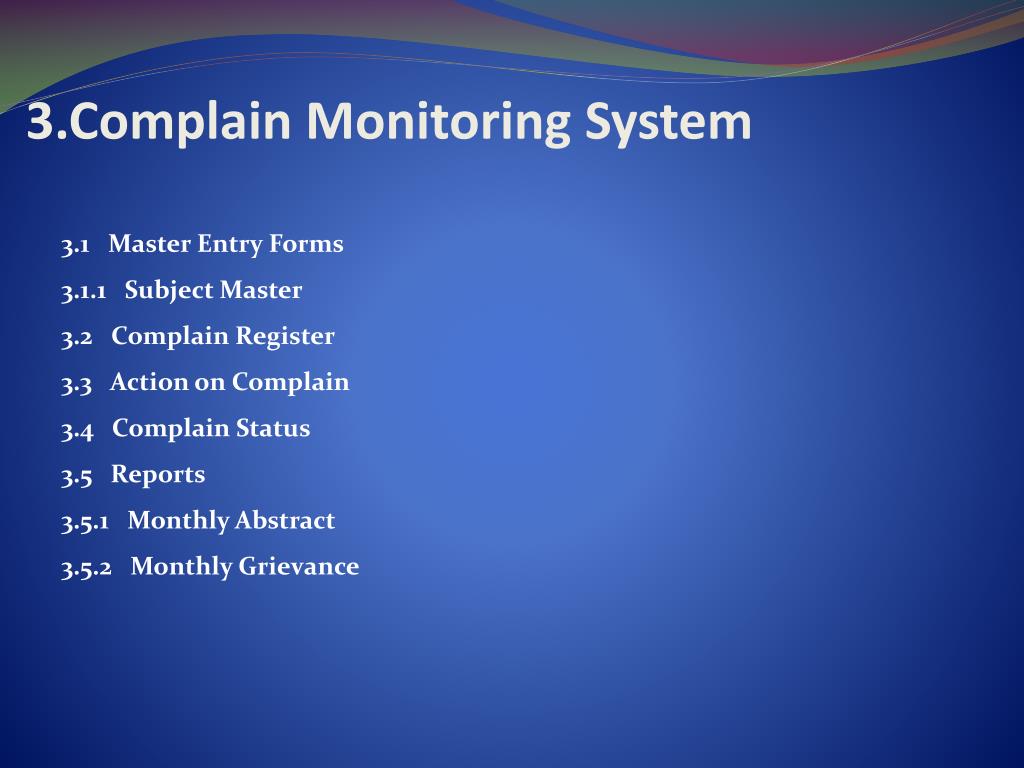 3.Complain Monitoring System

3.1 Master Entry Forms

3.1.1 Subject Master

3.2 Complain Register

3.3 Action on Complain

3.4 Complain Status

3.5 Reports

3.5.1 Monthly Abstract

3.5.2 Monthly Grievance